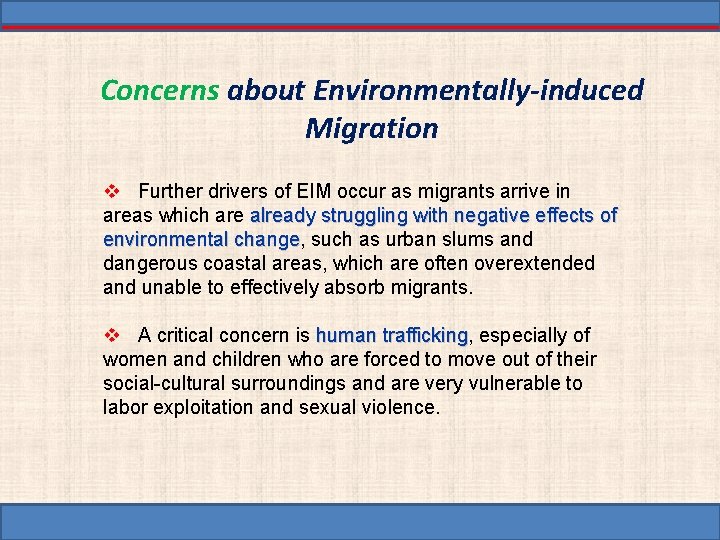 Concerns about Environmentally-induced Migration

❖ Further drivers of EIM occur as migrants arrive in areas which are already struggling with negative effects of environmental change, such as urban slums and dangerous coastal areas, which are often overextended and unable to effectively absorb migrants.

❖ A critical concern is human trafficking, especially of women and children who are forced to move out of their social-cultural surroundings and are very vulnerable to labor exploitation and sexual violence.